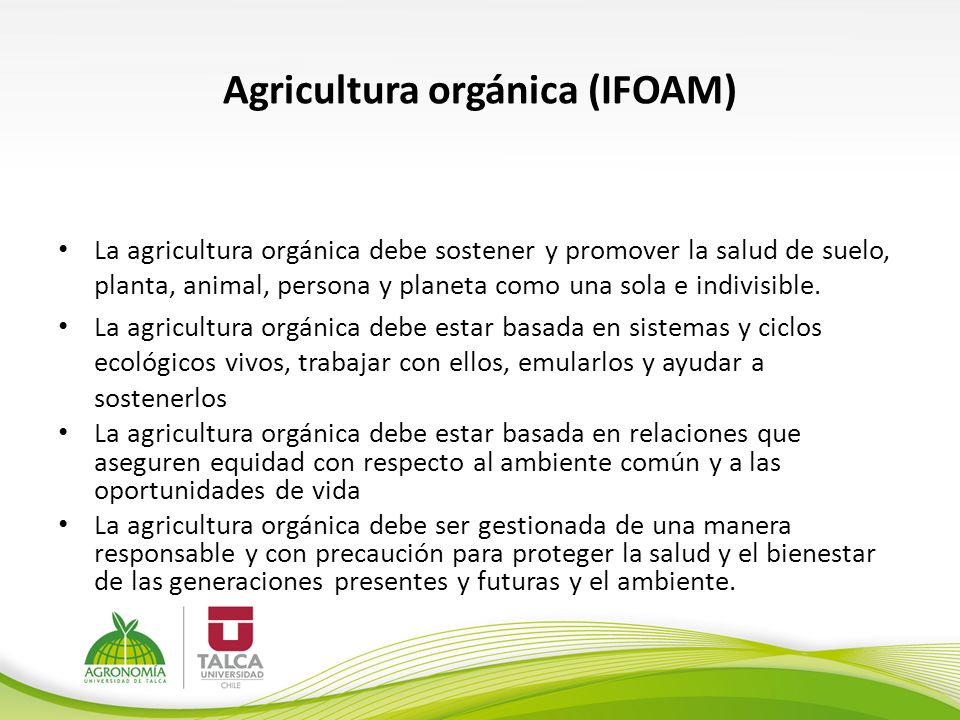 Agricultura orgánica (IFOAM)

• La agricultura orgánica debe sostener y promover la salud de suelo, planta, animal, persona y planeta como una sola e indivisible.

• La agricultura orgánica debe estar basada en sistemas y ciclos ecológicos vivos, trabajar con ellos, emularlos y ayudar a sostenerlos

• La agricultura orgánica debe estar basada en relaciones que aseguren equidad con respecto al ambiente común y a las oportunidades de vida

• La agricultura orgánica debe ser gestionada de una manera responsable y con precaución para proteger la salud y el bienestar de las generaciones presentes y futuras y el ambiente.

AGRONOMÍA
UNIVERSIDAD DE TALCA

TALCA
UNIVERSIDAD
CHILE